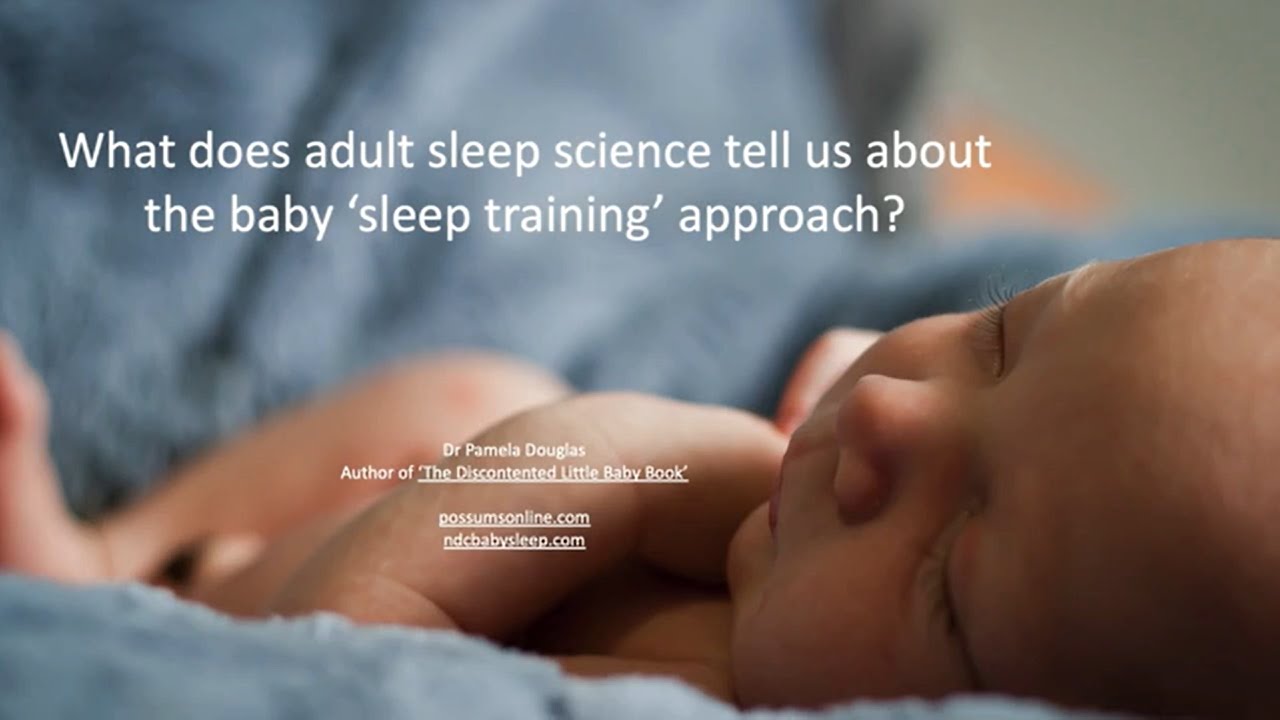 What does adult sleep science tell us about the baby ‘sleep training’ approach?

Dr Pamela Douglas
Author of ‘The Discontented Little Baby Book’

possumsonline.com
ndcbabysleep.com